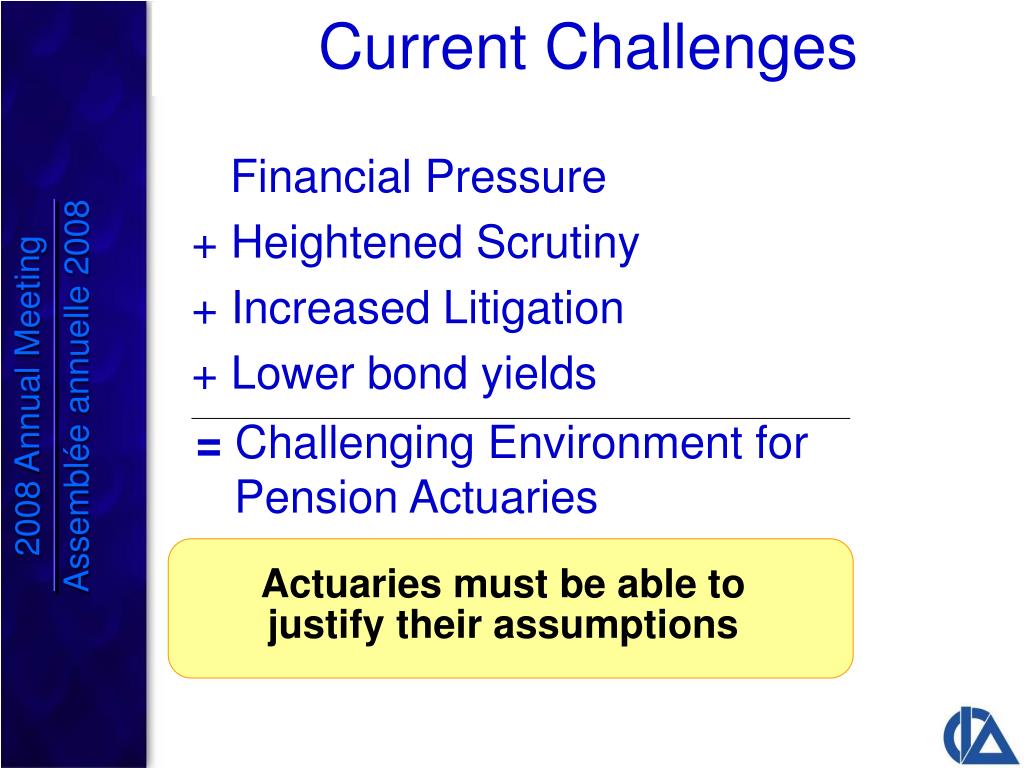 2008 Annual Meeting
Assemblée annuelle 2008

Current Challenges

Financial Pressure
+ Heightened Scrutiny
+ Increased Litigation
+ Lower bond yields
= Challenging Environment for Pension Actuaries

Actuaries must be able to justify their assumptions